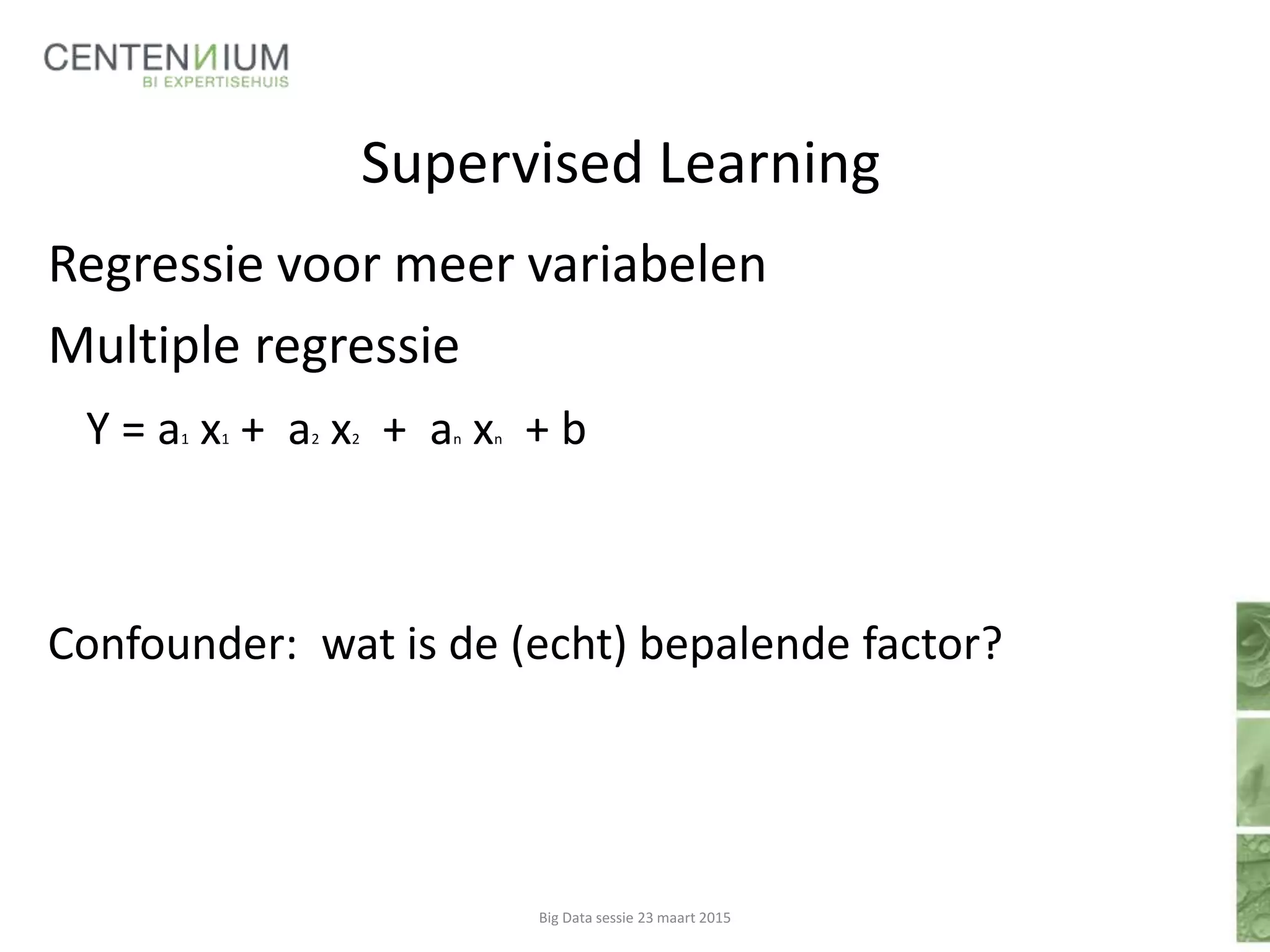 CENTENNIUM
BI EXPERTISEHUIS

Supervised Learning

Regressie voor meer variabelen

Multiple regressie

$Y = a_1 x_1 + a_2 x_2 + a_n x_n + b$

Confounder: wat is de (echt) bepalende factor?

Big Data sessie 23 maart 2015